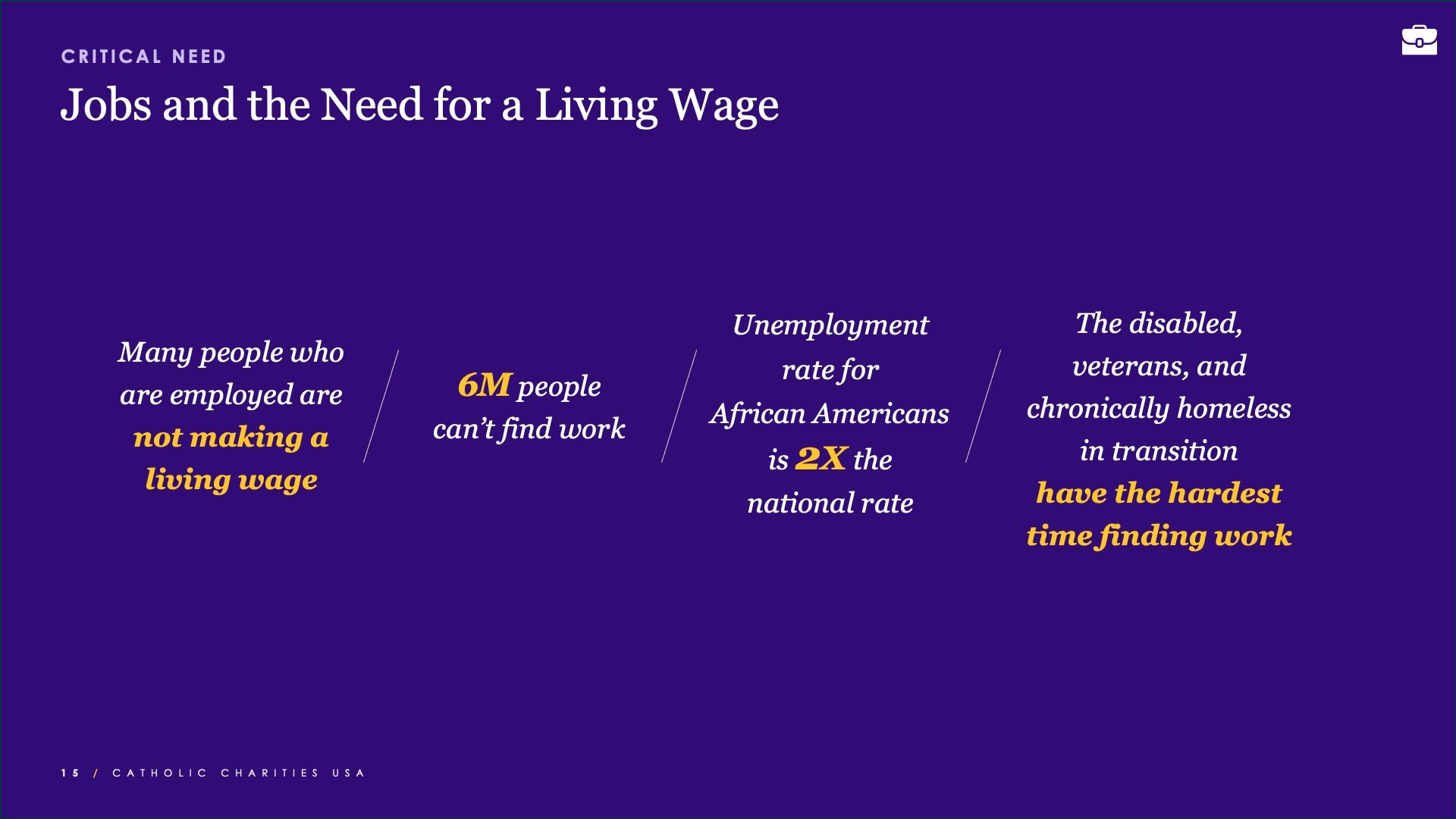 CRITICAL NEED

Jobs and the Need for a Living Wage

Many people who are employed are not making a living wage

6M people can't find work

Unemployment rate for African Americans is 2X the national rate

The disabled, veterans, and chronically homeless in transition have the hardest time finding work

15 / CATHOLIC CHARITIES USA